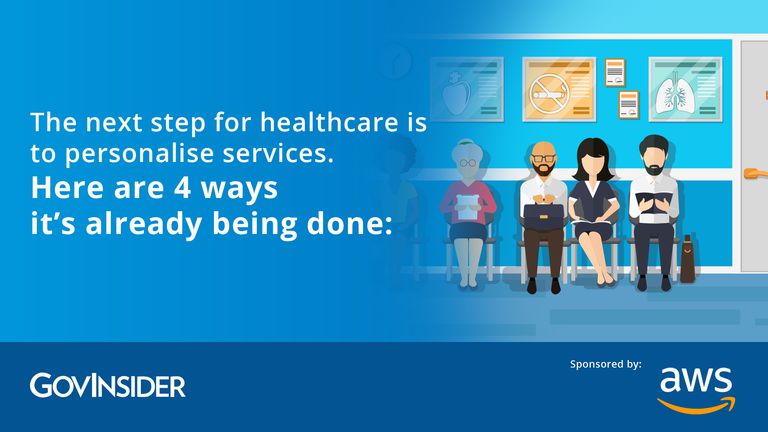 The next step for healthcare is to personalise services.

Here are 4 ways it's already being done:

GOVINSIDER

Sponsored by:

aws